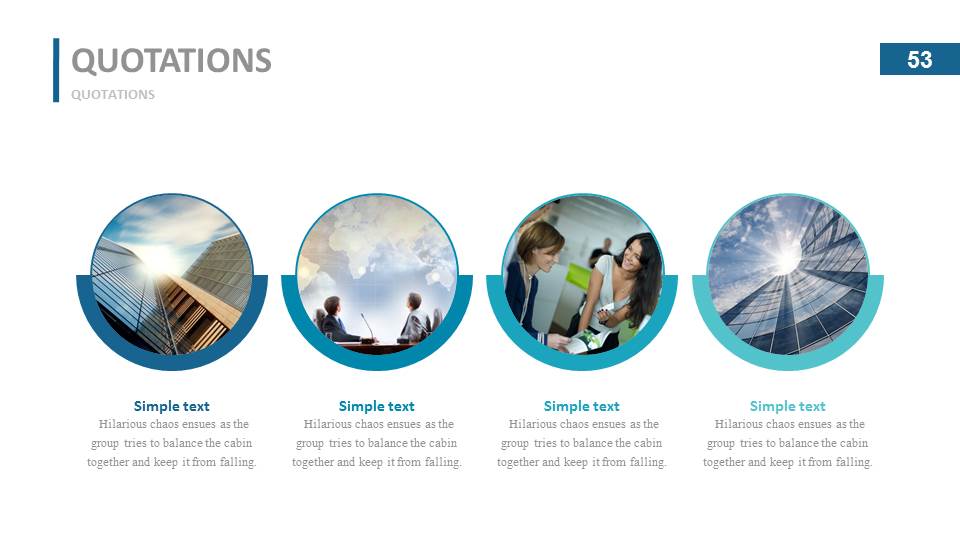 QUOTATIONS

QUOTATIONS

53

Simple text
Hilarious chaos ensues as the group tries to balance the cabin together and keep it from falling.

Simple text
Hilarious chaos ensues as the group tries to balance the cabin together and keep it from falling.

Simple text
Hilarious chaos ensues as the group tries to balance the cabin together and keep it from falling.

Simple text
Hilarious chaos ensues as the group tries to balance the cabin together and keep it from falling.